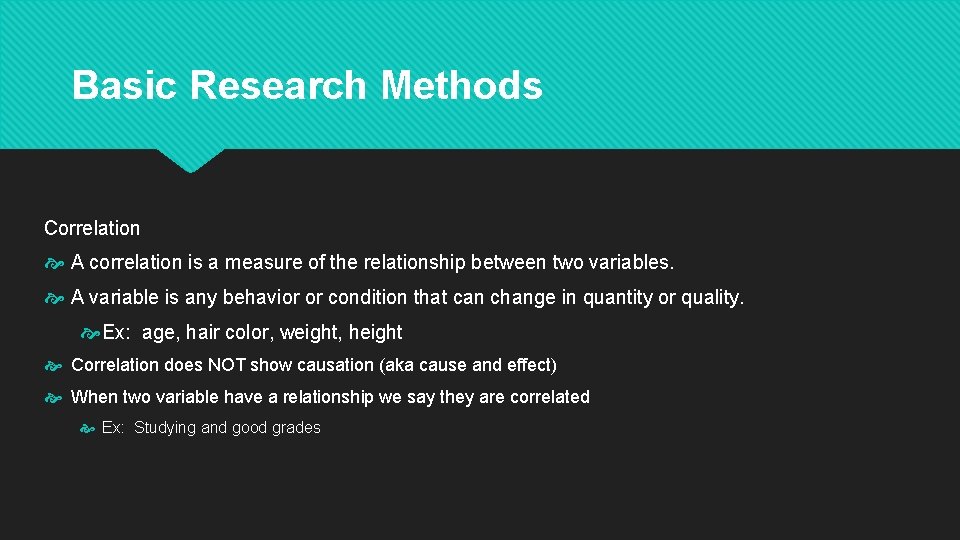 Basic Research Methods

Correlation

A correlation is a measure of the relationship between two variables.

A variable is any behavior or condition that can change in quantity or quality.

Ex: age, hair color, weight, height

Correlation does NOT show causation (aka cause and effect)

When two variable have a relationship we say they are correlated

Ex: Studying and good grades